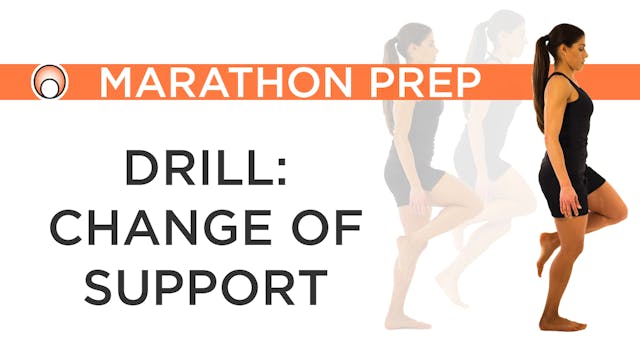 MARATHON PREP

DRILL: CHANGE OF SUPPORT